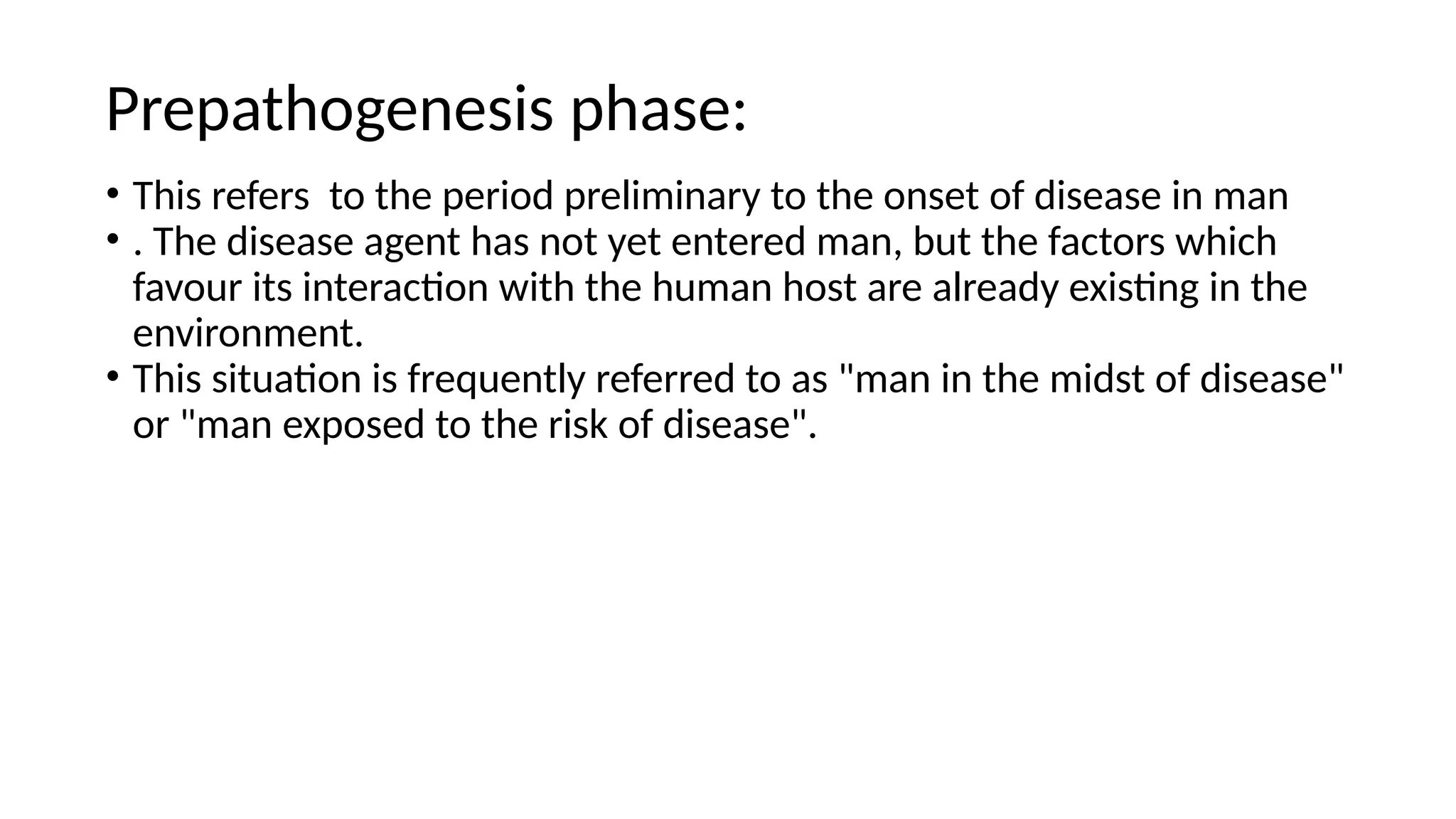 Prepathogenesis phase:

• This refers  to the period preliminary to the onset of disease in man

• . The disease agent has not yet entered man, but the factors which favour its interaction with the human host are already existing in the environment.

• This situation is frequently referred to as "man in the midst of disease" or "man exposed to the risk of disease".